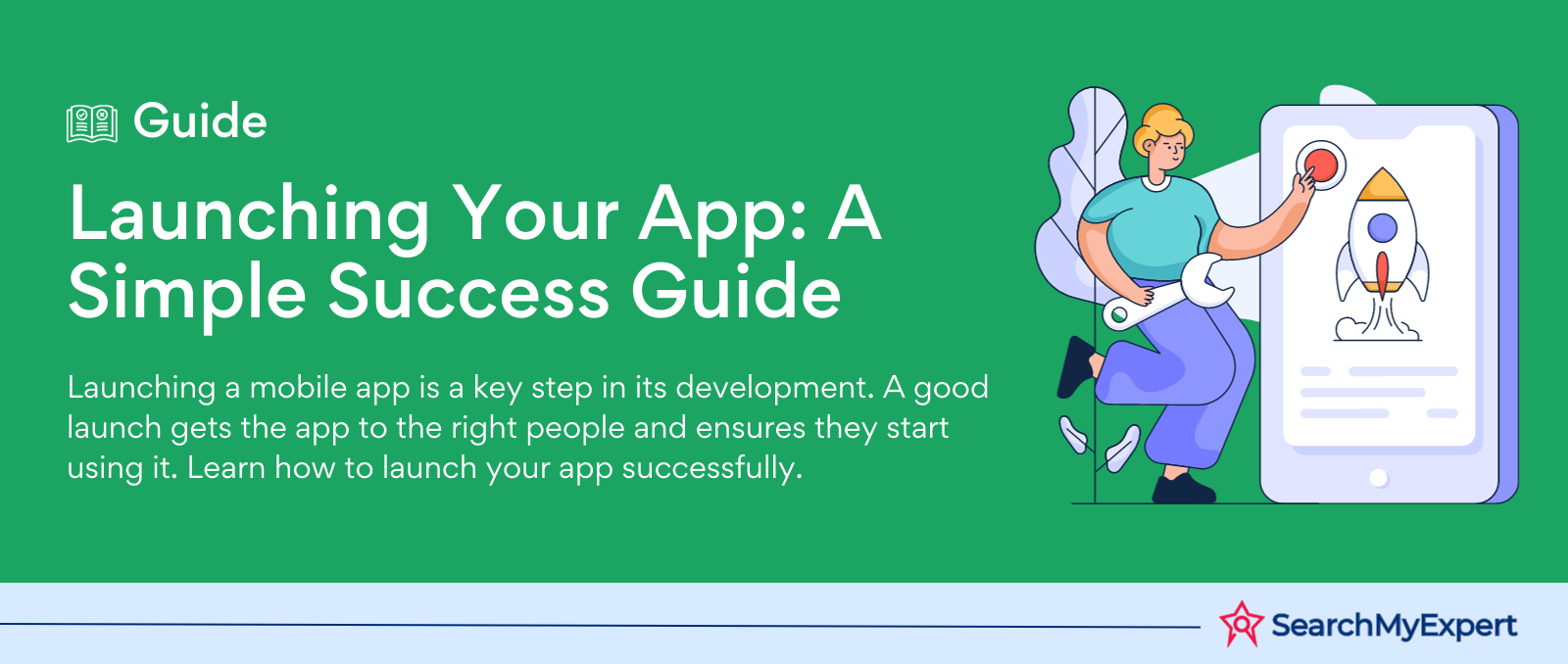 Guide

Launching Your App: A Simple Success Guide

Launching a mobile app is a key step in its development. A good launch gets the app to the right people and ensures they start using it. Learn how to launch your app successfully.

SearchMyExpert